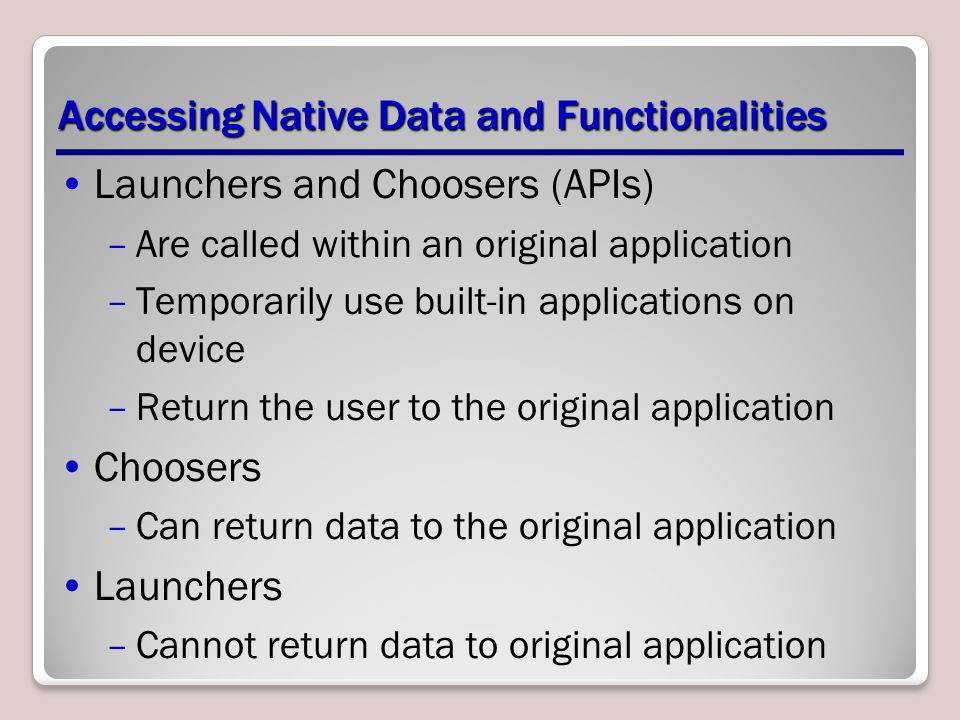 Accessing Native Data and Functionalities

• Launchers and Choosers (APIs)
– Are called within an original application
– Temporarily use built-in applications on device
– Return the user to the original application
• Choosers
– Can return data to the original application
• Launchers
– Cannot return data to original application